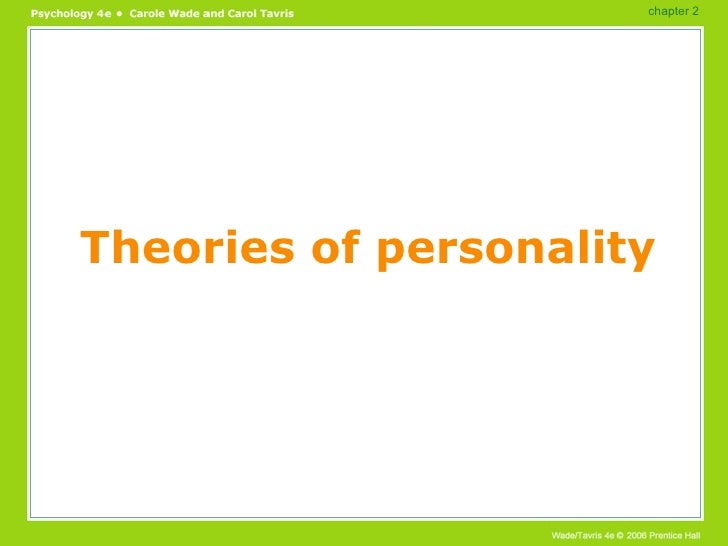 Psychology 4e • Carole Wade and Carol Tavris

chapter 2

Theories of personality

Wade/Tavris 4e © 2006 Prentice Hall